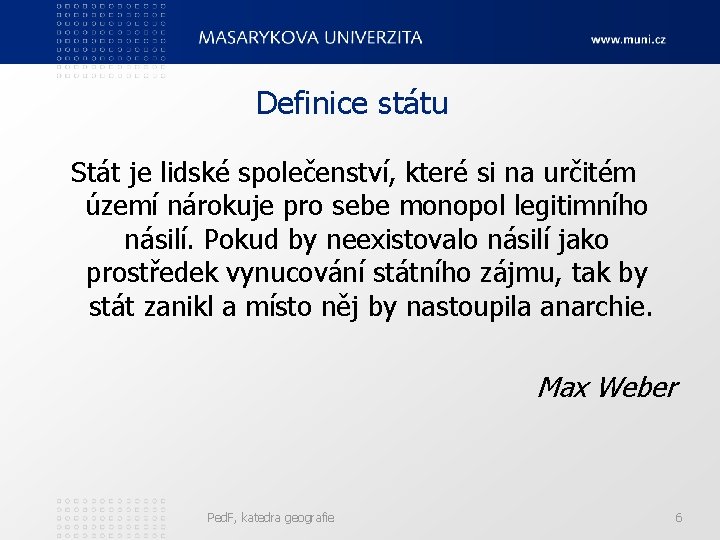 MASARYKOVA UNIVERZITA

www.muni.cz

Definice státu

Stát je lidské společenství, které si na určitém území nárokuje pro sebe monopol legitimního násilí. Pokud by neexistovalo násilí jako prostředek vynucování státního zájmu, tak by stát zanikl a místo něj by nastoupila anarchie.

Max Weber

PedF, katedra geografie

6